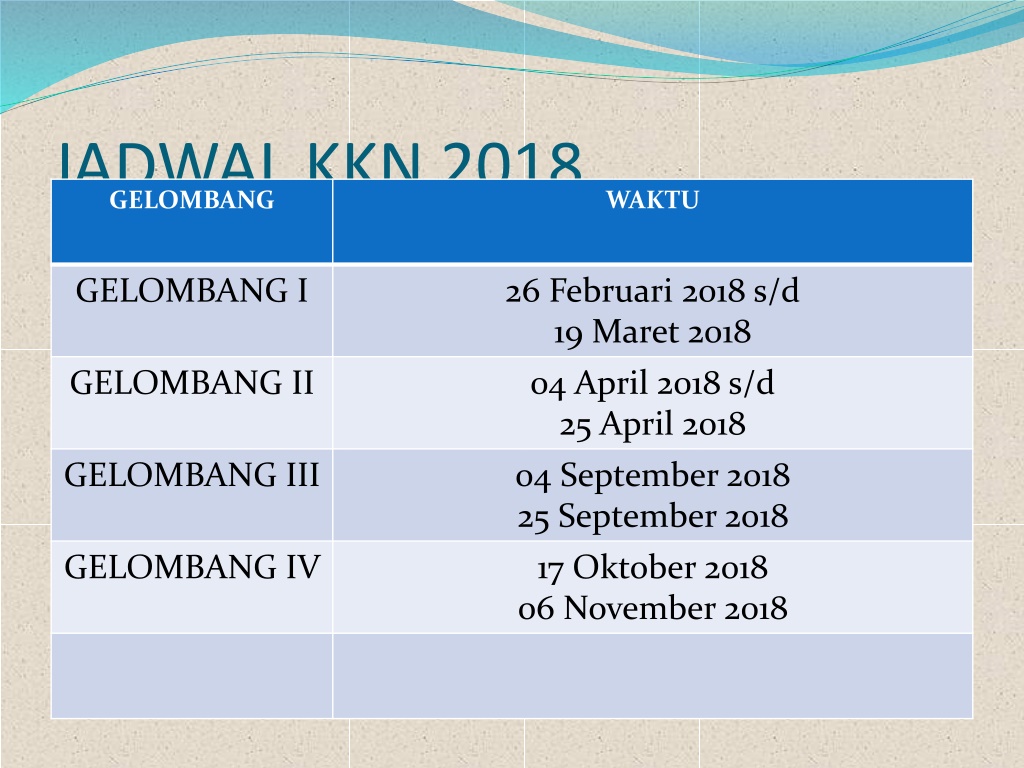 JADWAL KKN 2018

| GELOMBANG | WAKTU |
|---|---|
| GELOMBANG I | 26 Februari 2018 s/d 19 Maret 2018 |
| GELOMBANG II | 04 April 2018 s/d 25 April 2018 |
| GELOMBANG III | 04 September 2018 25 September 2018 |
| GELOMBANG IV | 17 Oktober 2018 06 November 2018 |
| | |